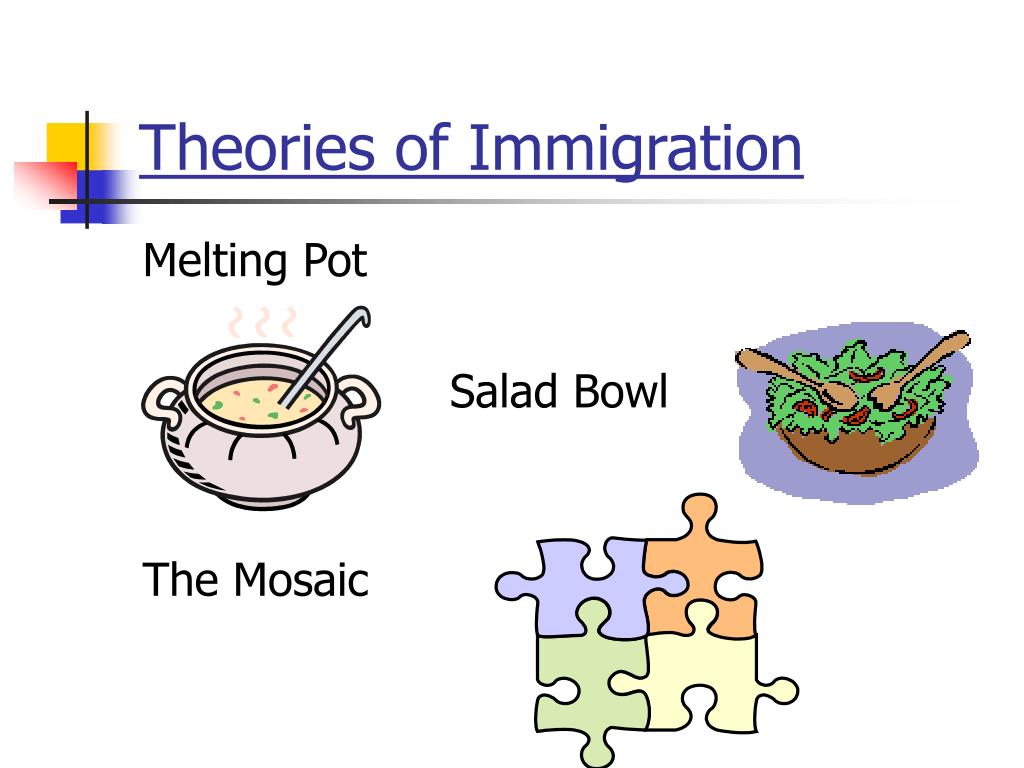 Theories of Immigration

Melting Pot

Salad Bowl

The Mosaic